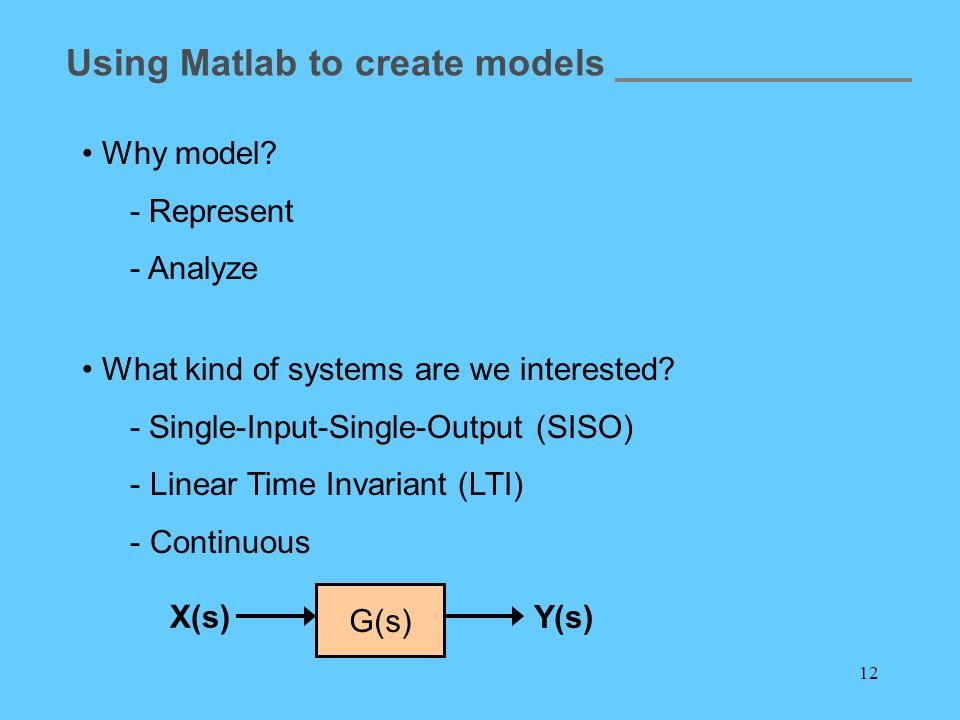 Using Matlab to create models

• Why model?

- Represent

- Analyze

• What kind of systems are we interested?

- Single-Input-Single-Output (SISO)

- Linear Time Invariant (LTI)

- Continuous

X(s) G(s) Y(s)

12